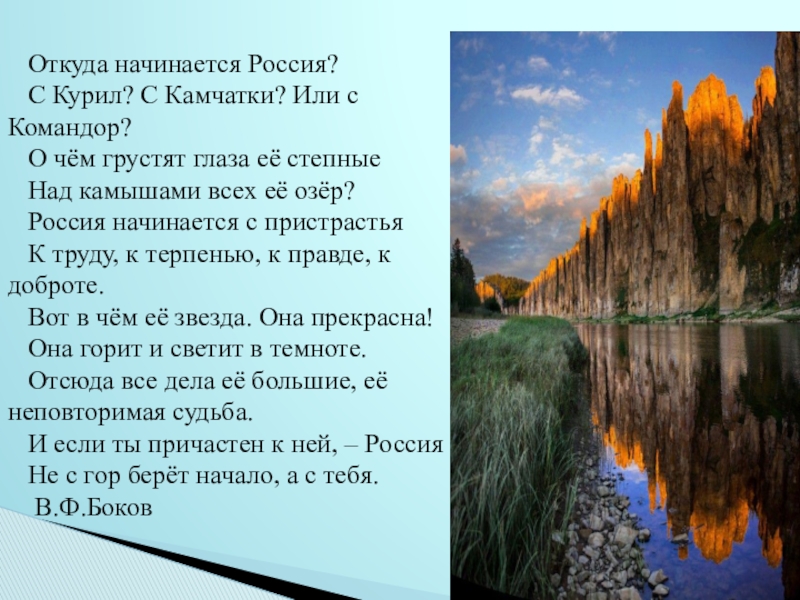 Откуда начинается Россия?
С Курил? С Камчатки? Или с Командор?
О чём грустят глаза её степные
Над камышами всех её озёр?
Россия начинается с пристрастья
К труду, к терпенью, к правде, к доброте.
Вот в чём её звезда. Она прекрасна!
Она горит и светит в темноте.
Отсюда все дела её большие, её неповторимая судьба.
И если ты причастен к ней, – Россия
Не с гор берёт начало, а с тебя.
В.Ф.Боков